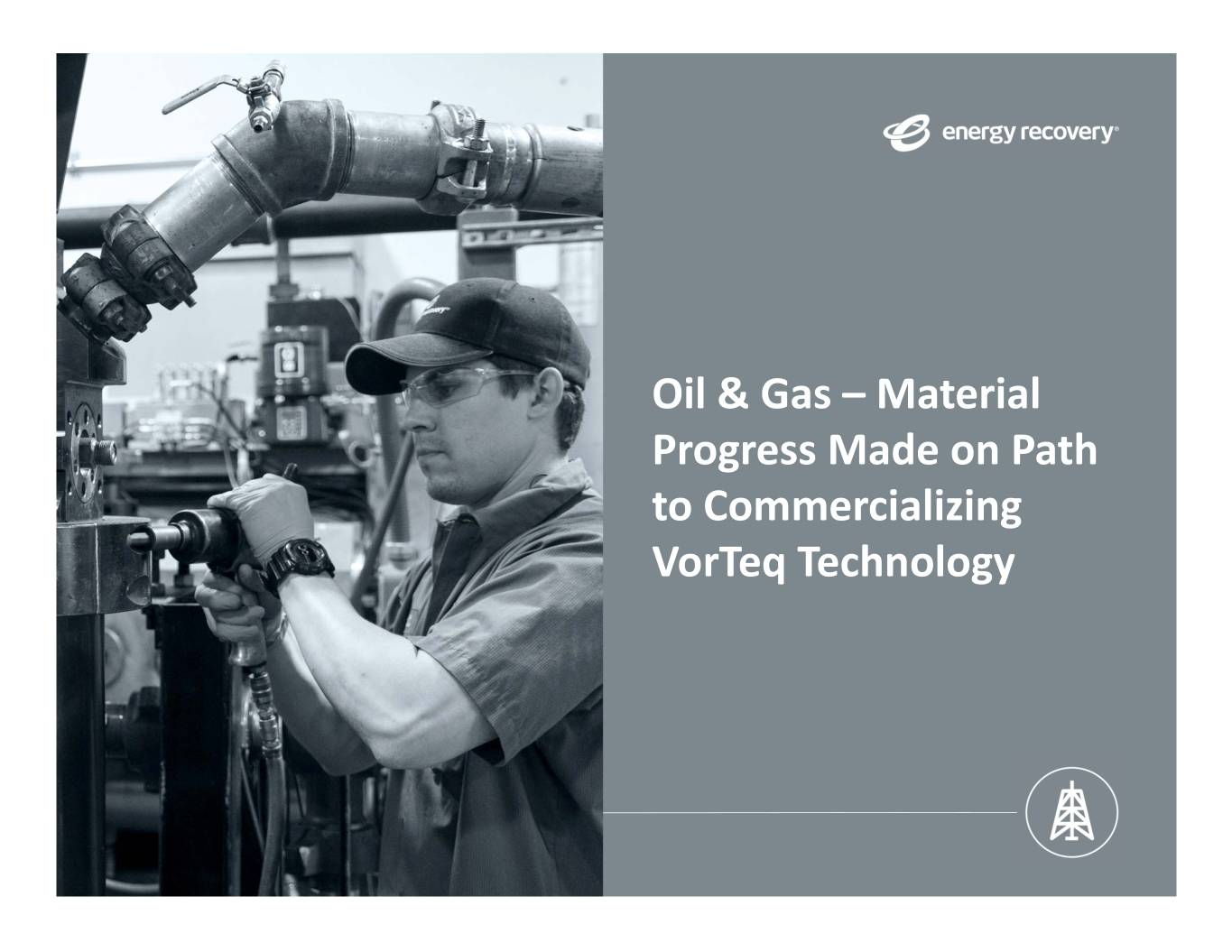 energy recovery®

Oil & Gas – Material Progress Made on Path to Commercializing VorTeq Technology